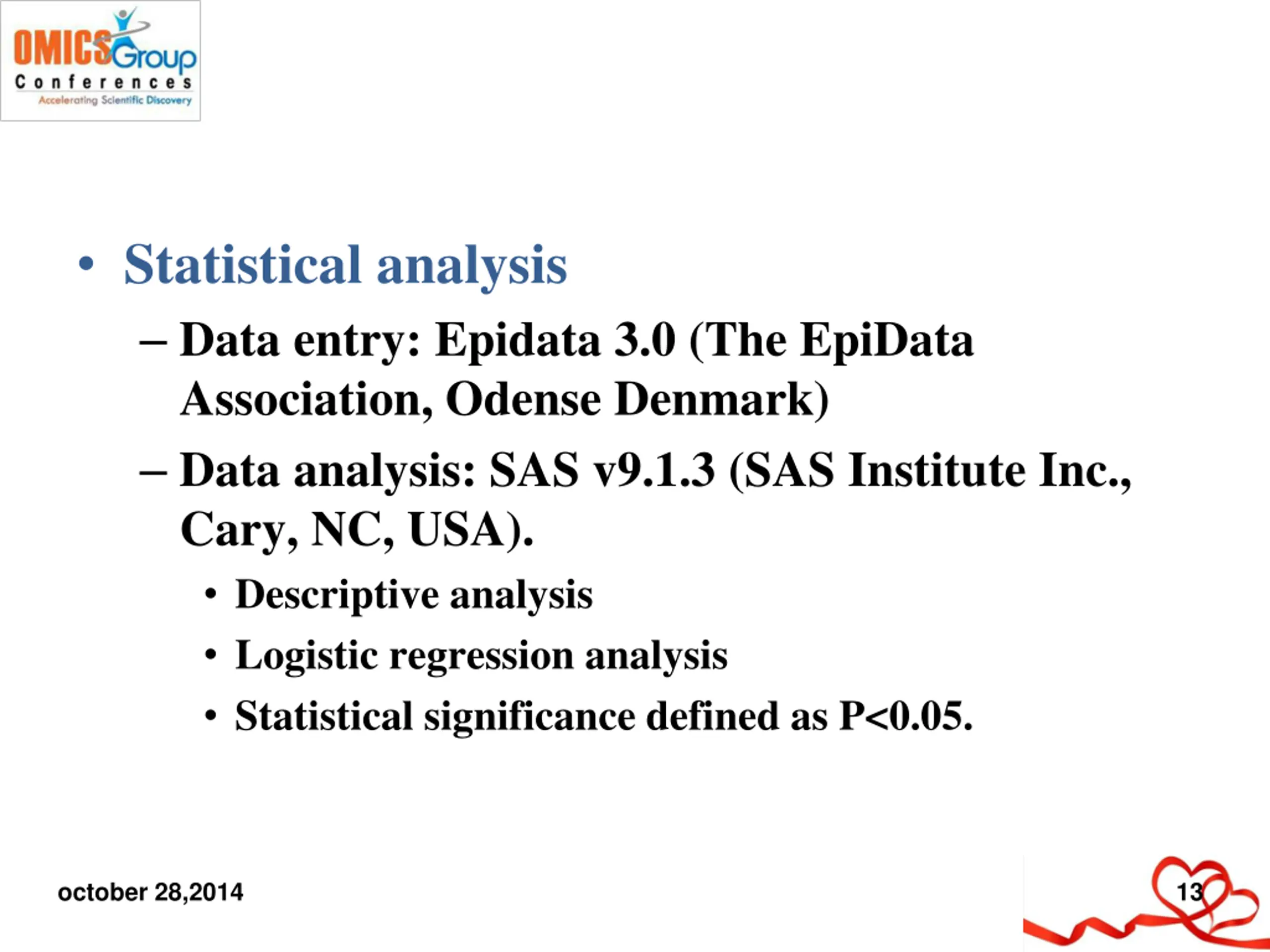 OMICS Group
Conferences
Accelerating Scientific Discovery

• Statistical analysis
– Data entry: Epidata 3.0 (The EpiData Association, Odense Denmark)
– Data analysis: SAS v9.1.3 (SAS Institute Inc., Cary, NC, USA).
• Descriptive analysis
• Logistic regression analysis
• Statistical significance defined as P<0.05.

october 28,2014

13